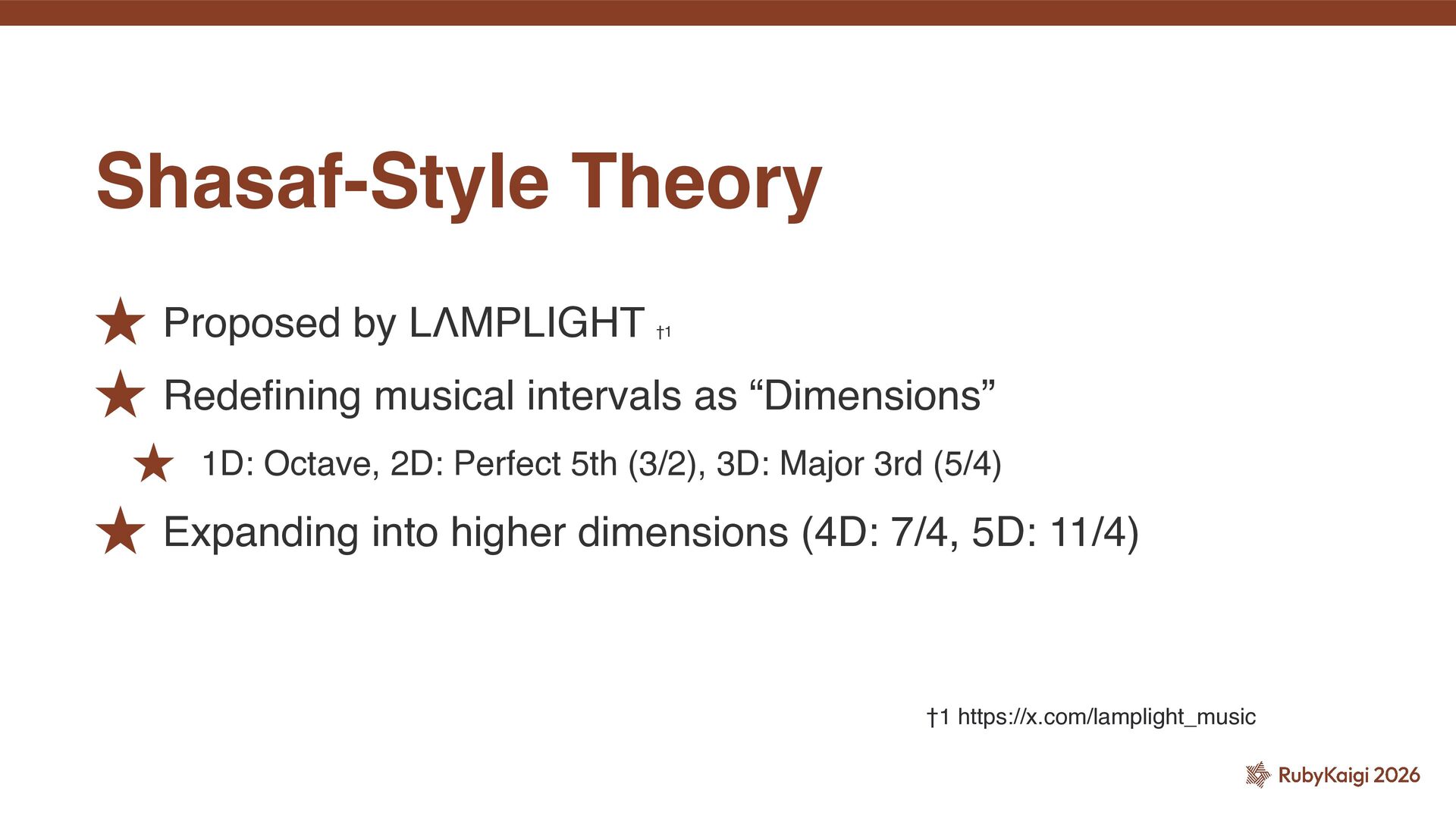 Shasaf-Style Theory

★ Proposed by LΛMPLIGHT †1

★ Redefining musical intervals as “Dimensions”

★ 1D: Octave, 2D: Perfect 5th (3/2), 3D: Major 3rd (5/4)

★ Expanding into higher dimensions (4D: 7/4, 5D: 11/4)

†1 https://x.com/lamplight_music

RubyKaigi 2026